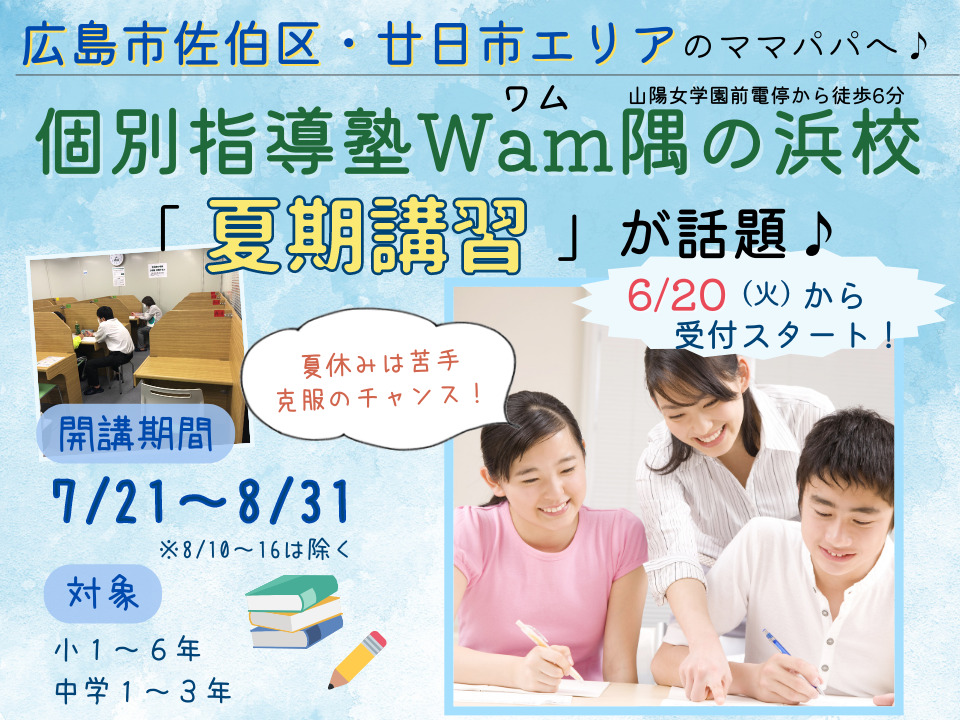 広島市佐伯区・廿日市エリアのママパパへ♪

山陽女学園前電停から徒歩6分

ワム
個別指導塾Wam隅の浜校

「夏期講習」が話題♪

6/20（火）から
受付スタート！

夏休みは苦手
克服のチャンス！

開講期間

7/21～8/31
※8/10～16は除く

対象

小１～６年
中学１～３年